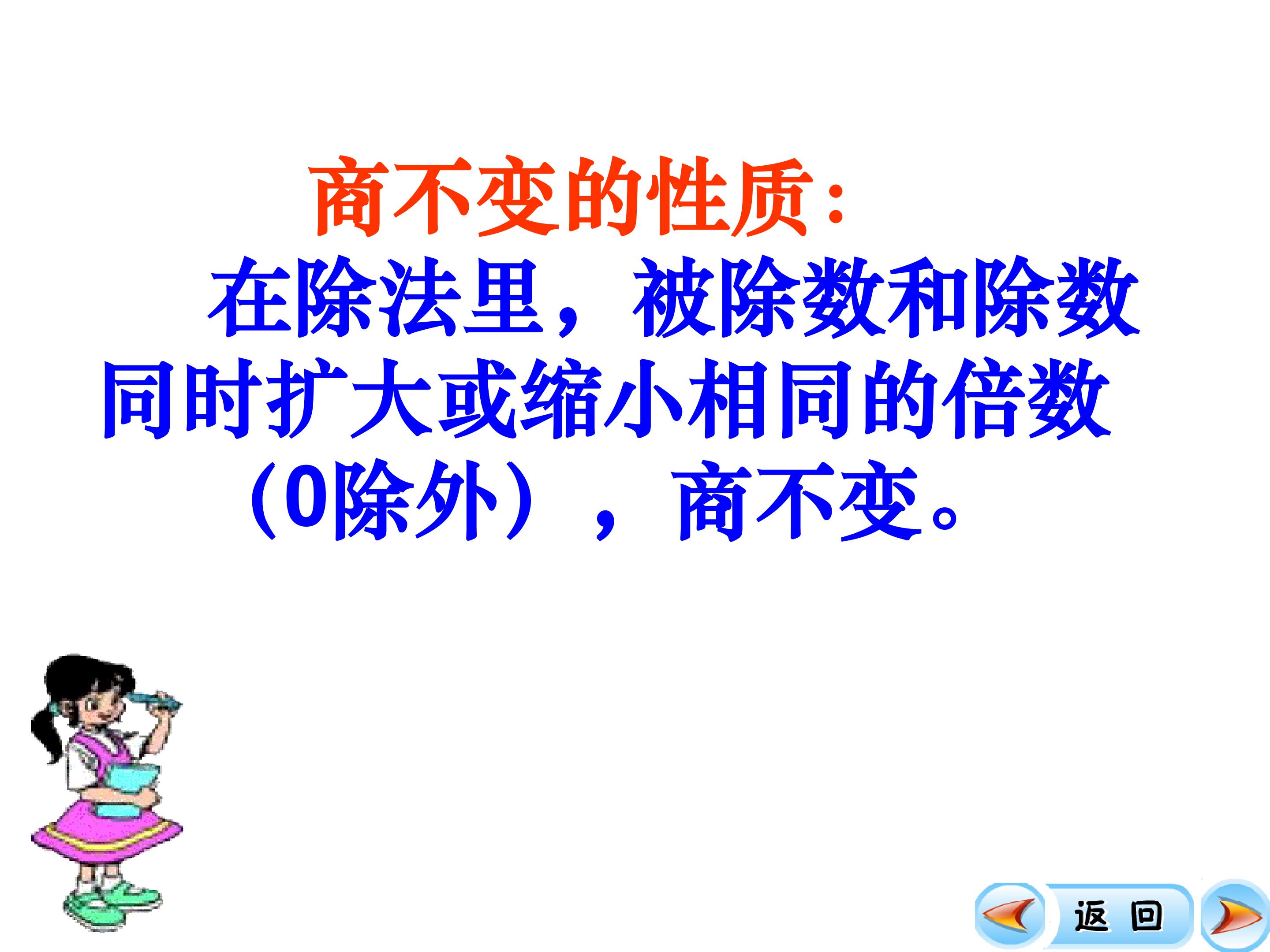 商不变的性质：

在除法里，被除数和除数同时扩大或缩小相同的倍数（0除外），商不变。

返 回